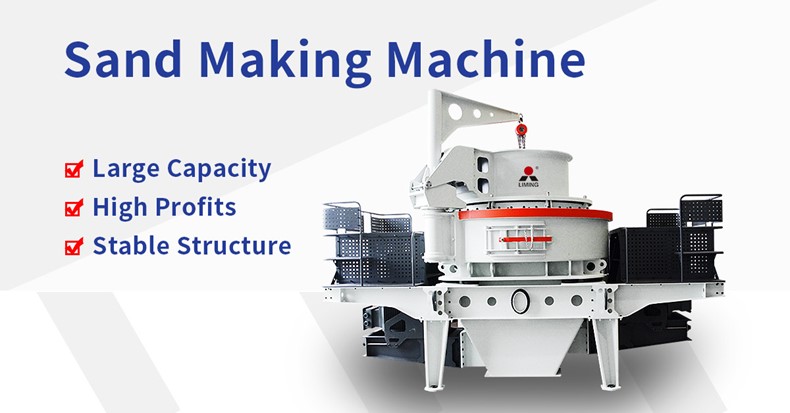 Sand Making Machine

Large Capacity
High Profits
Stable Structure

LIMING